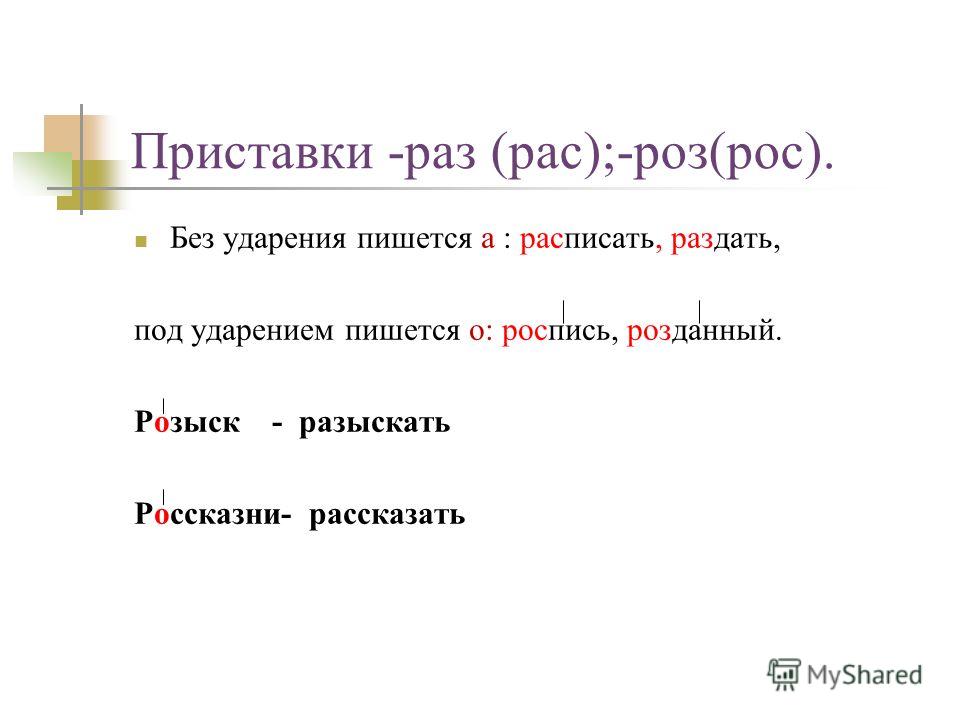 Приставки -раз (рас);-роз(рос).

Без ударения пишется а : расписать, раздать,

под ударением пишется о: роспись, розданный.

Розыск - разыскать

Россказни- рассказать

MyShared